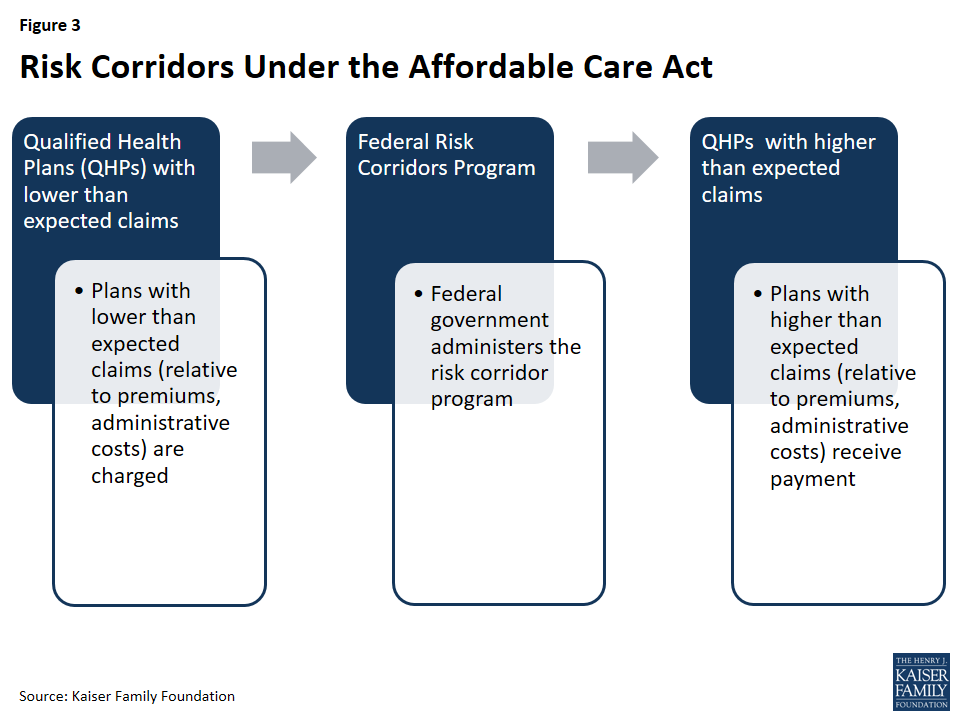 Figure 3

Risk Corridors Under the Affordable Care Act

Qualified Health Plans (QHPs) with lower than expected claims

• Plans with lower than expected claims (relative to premiums, administrative costs) are charged

Federal Risk Corridors Program

• Federal government administers the risk corridor program

QHPs with higher than expected claims

• Plans with higher than expected claims (relative to premiums, administrative costs) receive payment

Source: Kaiser Family Foundation

THE HENRY J. KAISER FAMILY FOUNDATION